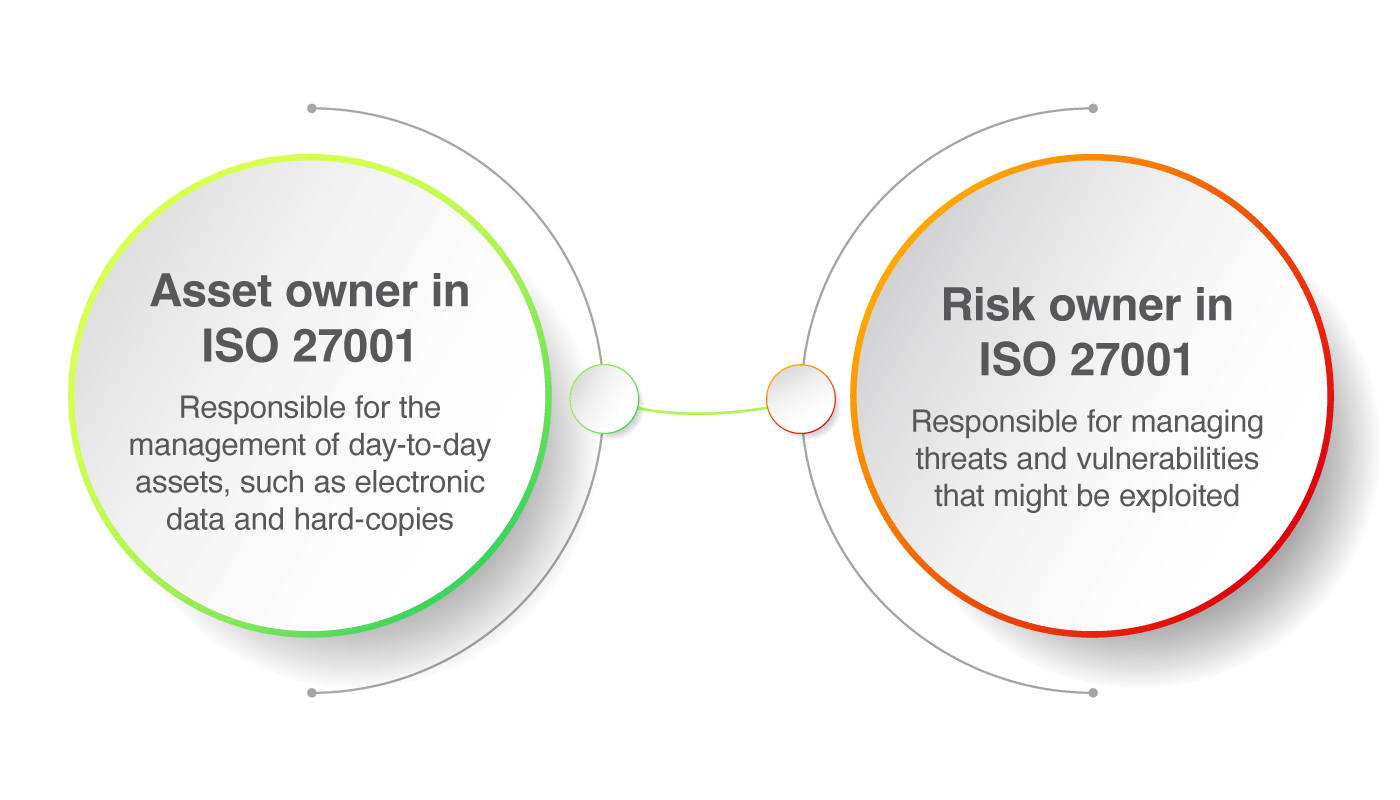 Asset owner in ISO 27001

Responsible for the management of day-to-day assets, such as electronic data and hard-copies

Risk owner in ISO 27001

Responsible for managing threats and vulnerabilities that might be exploited